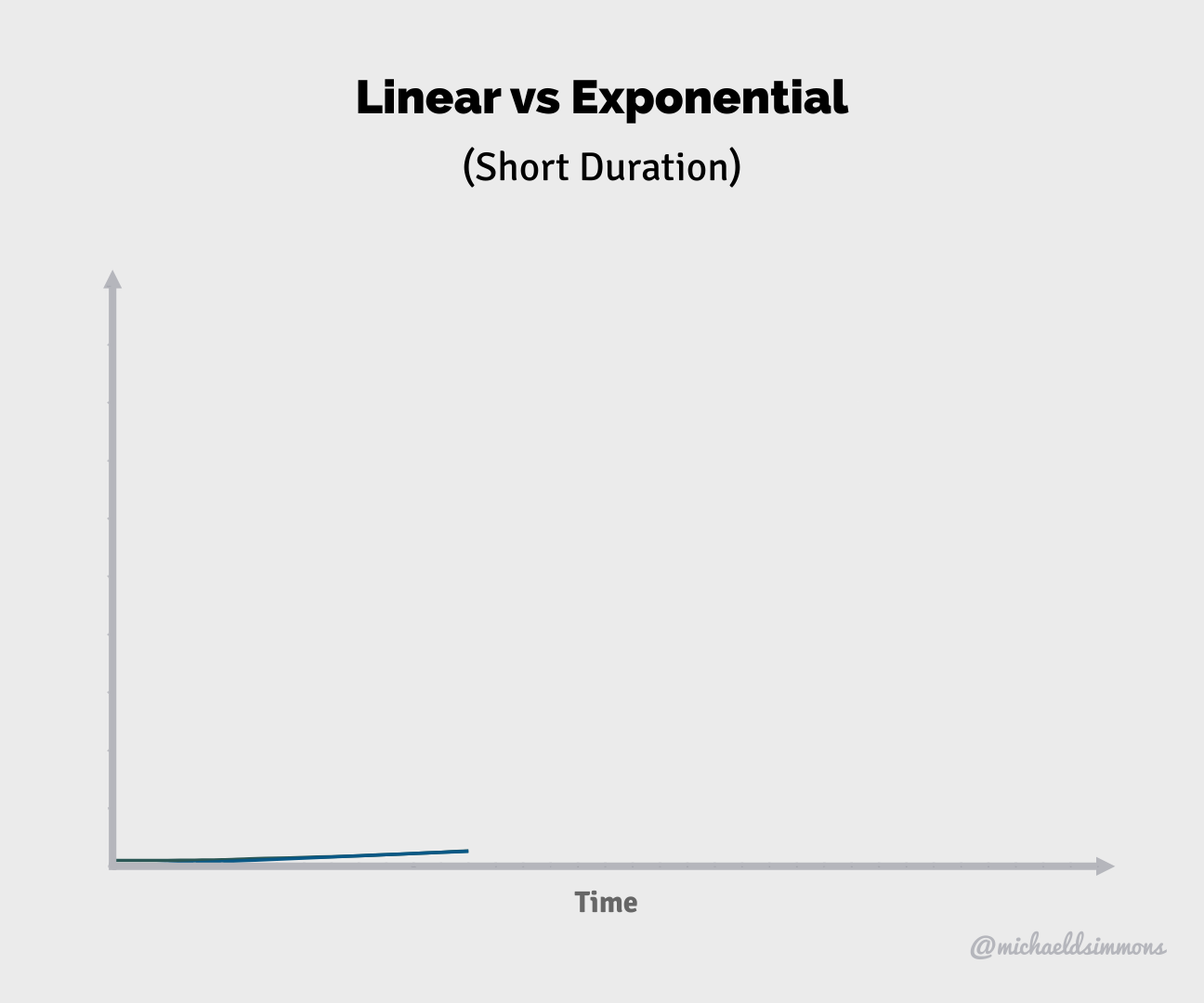 Linear vs Exponential

(Short Duration)

Time

@michaeldsimmons